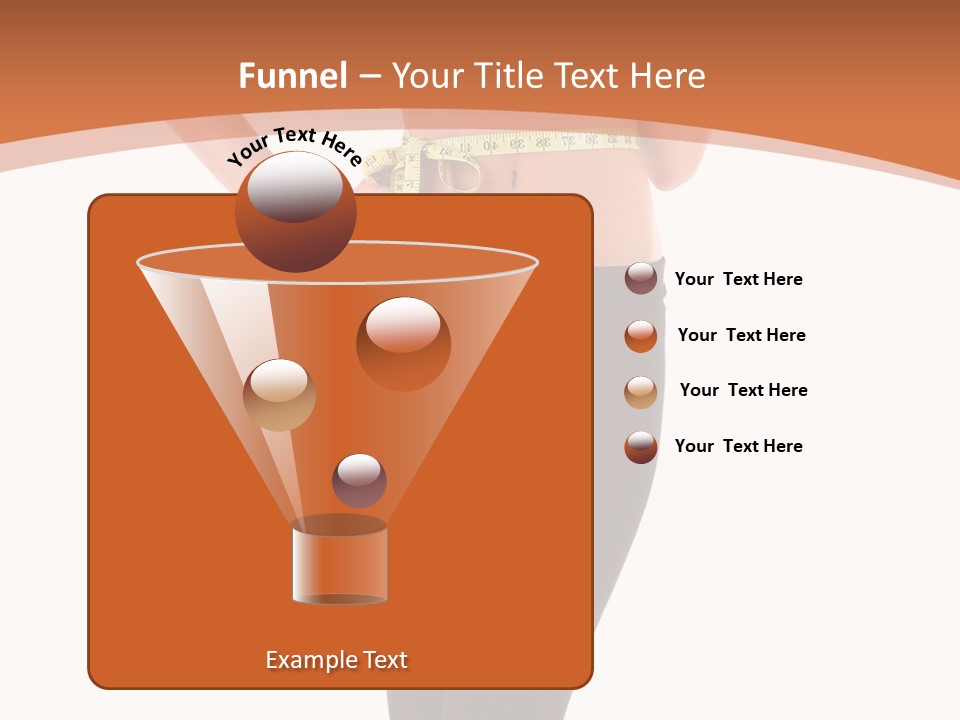 Funnel – Your Title Text Here

Your Text Here

Your Text Here

Your Text Here

Your Text Here

Your Text Here

Example Text